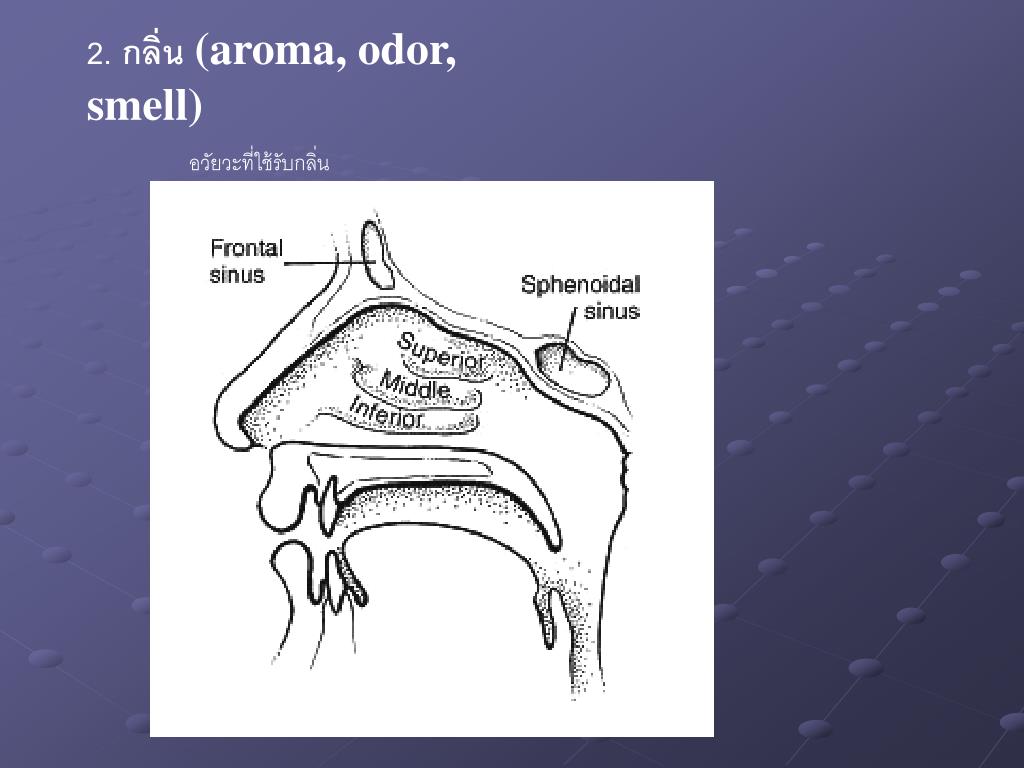 2. กลิ่น (aroma, odor, smell)

อวัยวะที่ใช้รับกลิ่น

Frontal sinus

Sphenoidal sinus

Superior

Middle

Inferior